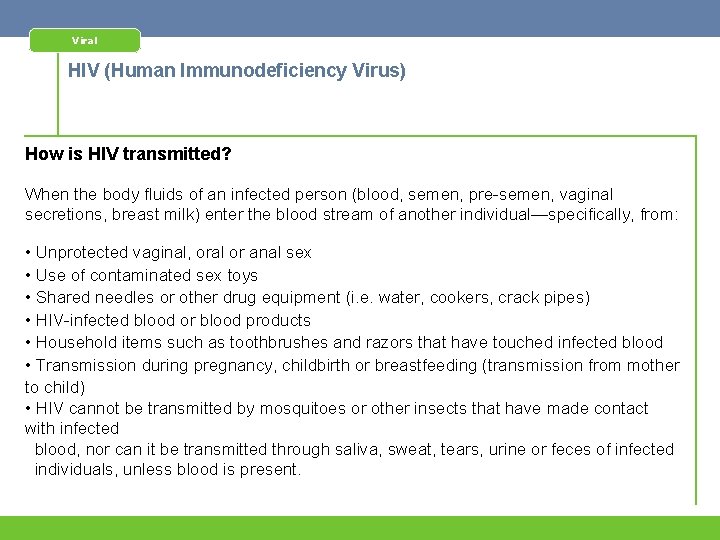 Viral

HIV (Human Immunodeficiency Virus)

How is HIV transmitted?

When the body fluids of an infected person (blood, semen, pre-semen, vaginal secretions, breast milk) enter the blood stream of another individual—specifically, from:

• Unprotected vaginal, oral or anal sex
• Use of contaminated sex toys
• Shared needles or other drug equipment (i.e. water, cookers, crack pipes)
• HIV-infected blood or blood products
• Household items such as toothbrushes and razors that have touched infected blood
• Transmission during pregnancy, childbirth or breastfeeding (transmission from mother to child)
• HIV cannot be transmitted by mosquitoes or other insects that have made contact with infected
blood, nor can it be transmitted through saliva, sweat, tears, urine or feces of infected individuals, unless blood is present.